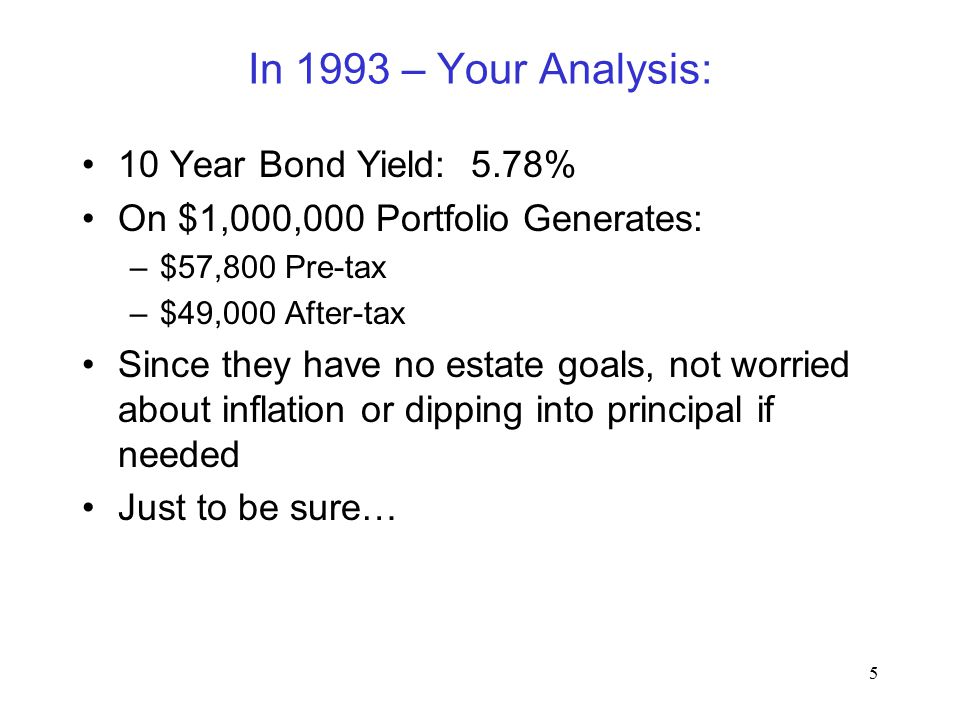 In 1993 – Your Analysis:

• 10 Year Bond Yield: 5.78%
• On \$1,000,000 Portfolio Generates:
  – \$57,800 Pre-tax
  – \$49,000 After-tax
• Since they have no estate goals, not worried about inflation or dipping into principal if needed
• Just to be sure…

5